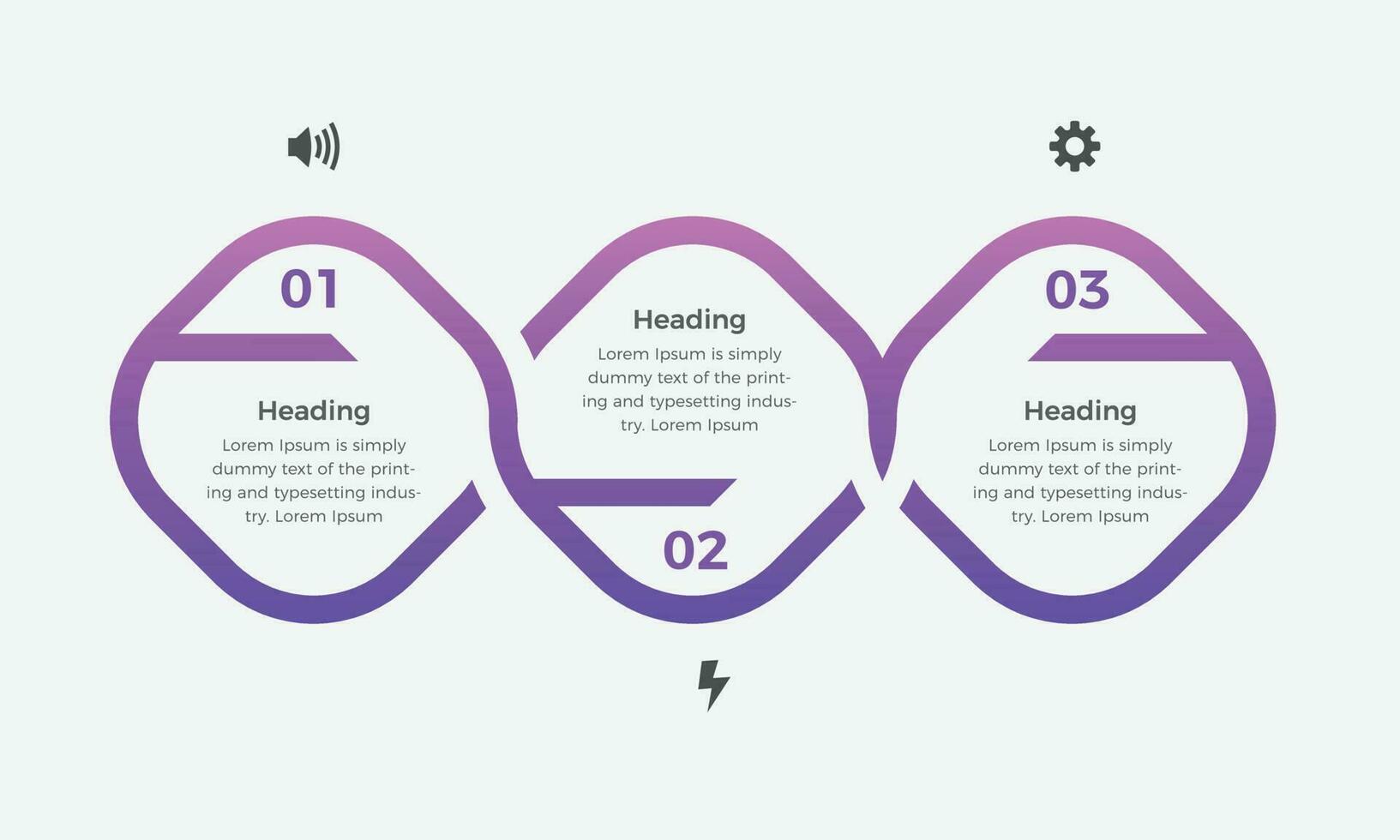 01

Heading

Lorem Ipsum is simply dummy text of the printing and typesetting industry. Lorem Ipsum

Heading

Lorem Ipsum is simply dummy text of the printing and typesetting industry. Lorem Ipsum

02

03

Heading

Lorem Ipsum is simply dummy text of the printing and typesetting industry. Lorem Ipsum